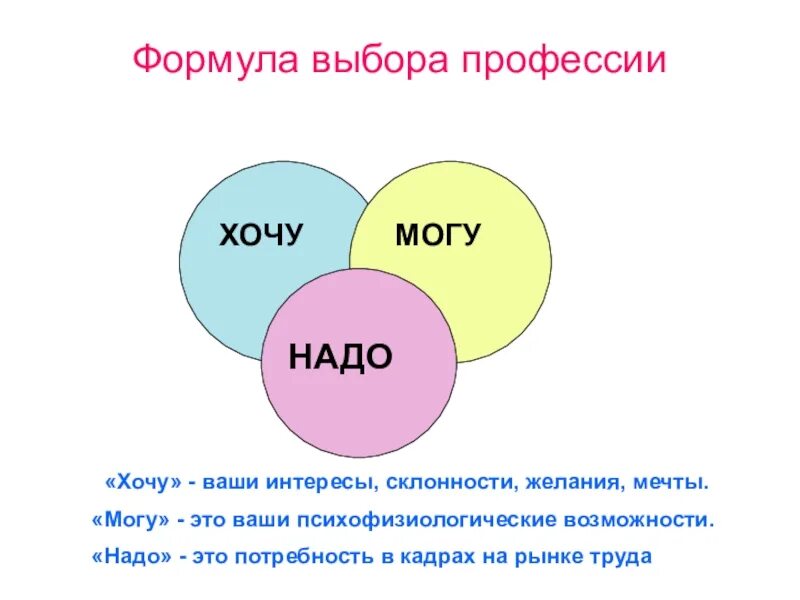 Формула выбора профессии

ХОЧУ

МОГУ

НАДО

«Хочу» - ваши интересы, склонности, желания, мечты.

«Могу» - это ваши психофизиологические возможности.

«Надо» - это потребность в кадрах на рынке труда